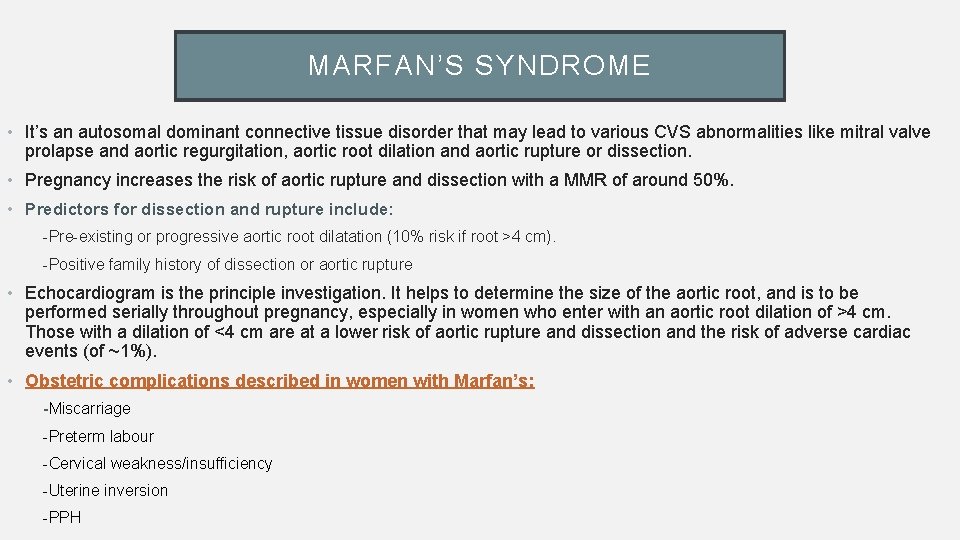 MARFAN'S SYNDROME

• It's an autosomal dominant connective tissue disorder that may lead to various CVS abnormalities like mitral valve prolapse and aortic regurgitation, aortic root dilation and aortic rupture or dissection.

• Pregnancy increases the risk of aortic rupture and dissection with a MMR of around 50%.

• Predictors for dissection and rupture include:

-Pre-existing or progressive aortic root dilatation (10% risk if root >4 cm).

-Positive family history of dissection or aortic rupture

• Echocardiogram is the principle investigation. It helps to determine the size of the aortic root, and is to be performed serially throughout pregnancy, especially in women who enter with an aortic root dilation of >4 cm. Those with a dilation of <4 cm are at a lower risk of aortic rupture and dissection and the risk of adverse cardiac events (of ~1%).

• Obstetric complications described in women with Marfan's:

-Miscarriage

-Preterm labour

-Cervical weakness/insufficiency

-Uterine inversion

-PPH